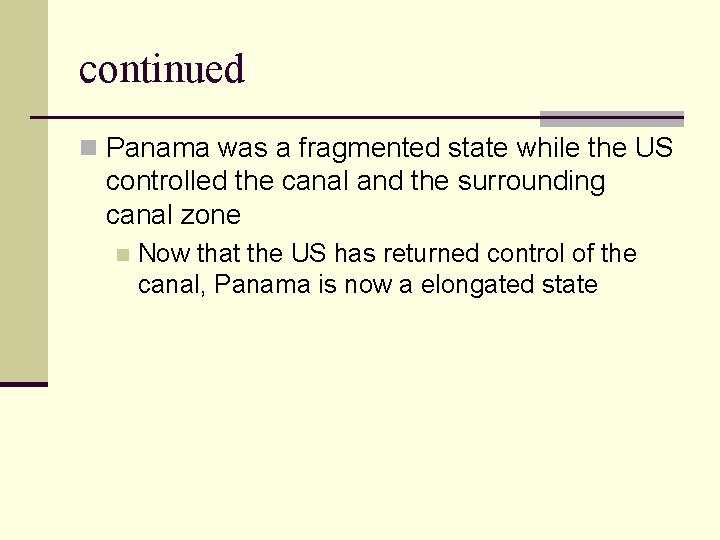 continued

Panama was a fragmented state while the US controlled the canal and the surrounding canal zone

Now that the US has returned control of the canal, Panama is now a elongated state